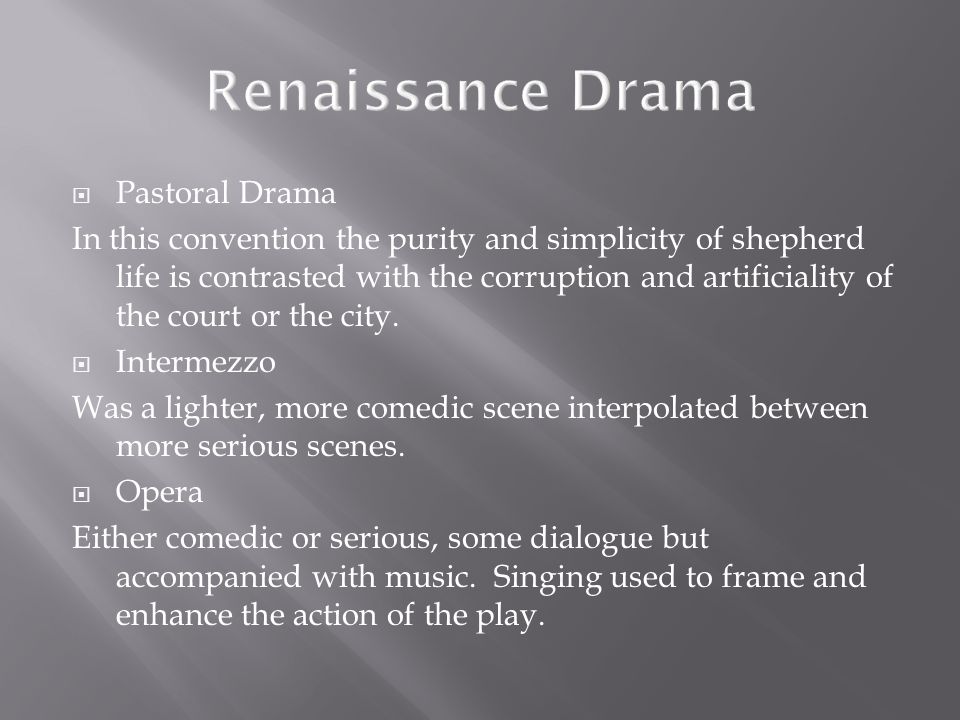 Renaissance Drama

Pastoral Drama

In this convention the purity and simplicity of shepherd life is contrasted with the corruption and artificiality of the court or the city.

Intermezzo

Was a lighter, more comedic scene interpolated between more serious scenes.

Opera

Either comedic or serious, some dialogue but accompanied with music. Singing used to frame and enhance the action of the play.